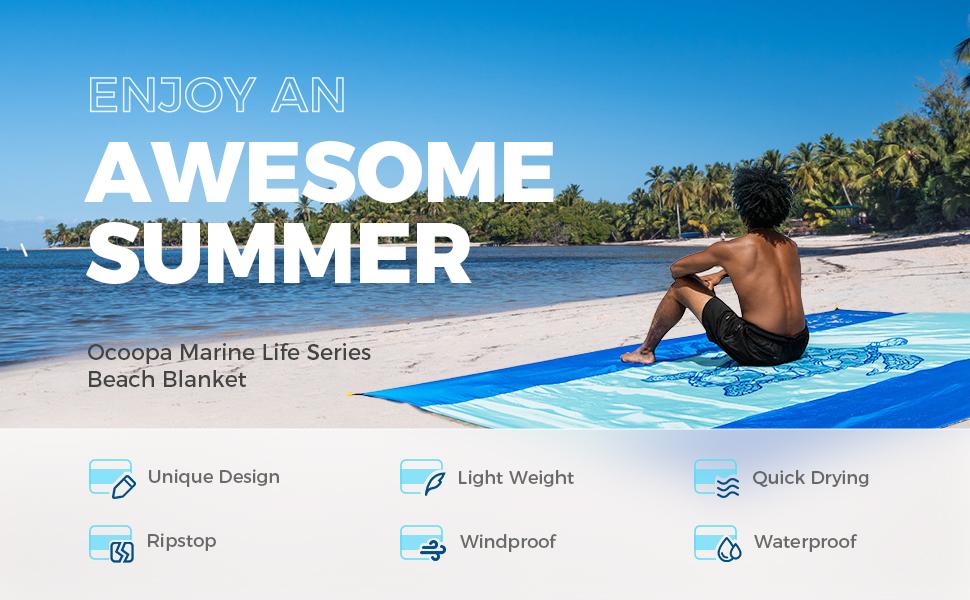 ENJOY AN
AWESOME
SUMMER

Ocoopa Marine Life Series
Beach Blanket

Unique Design
Light Weight
Quick Drying
Ripstop
Windproof
Waterproof